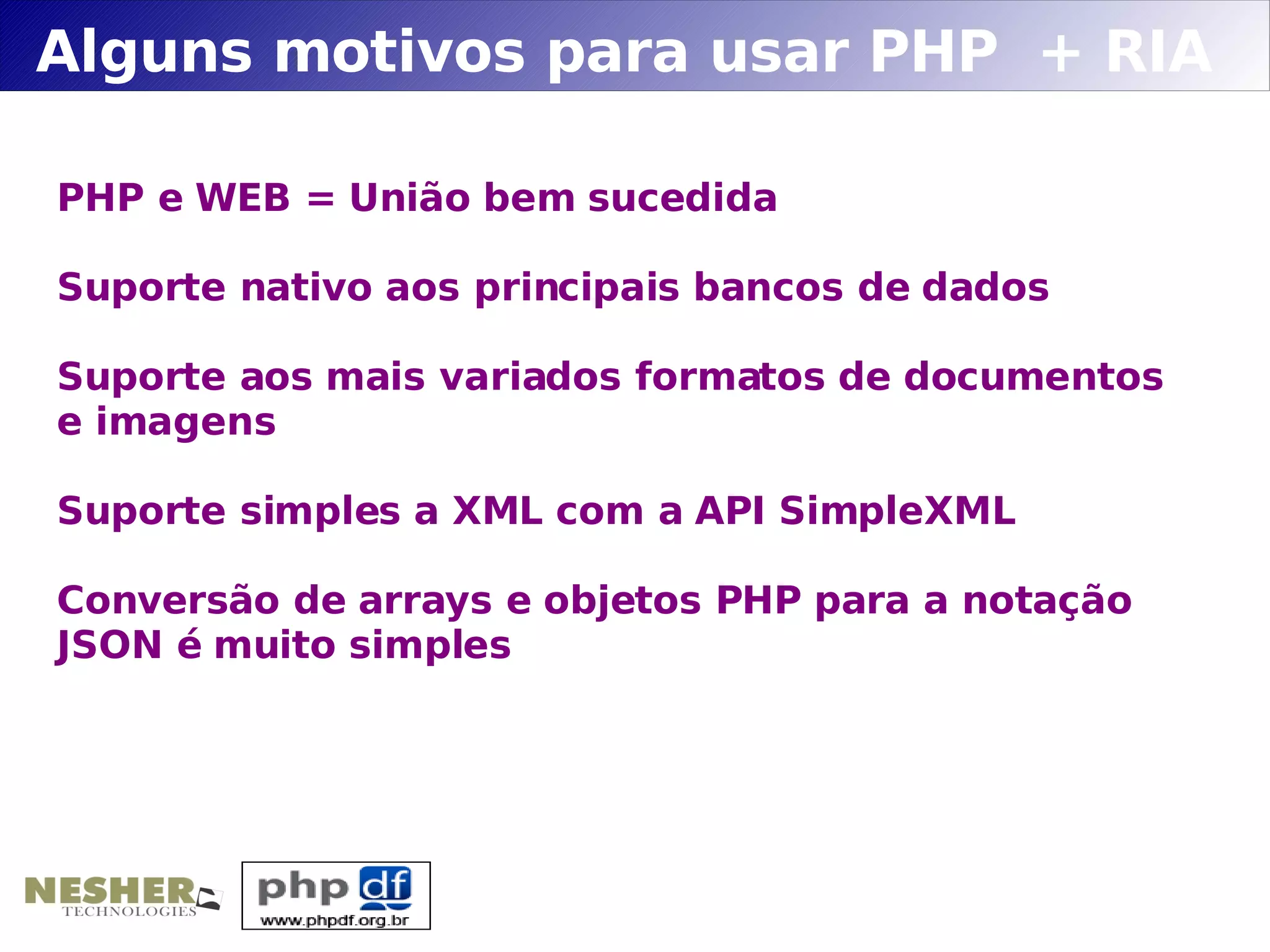 Alguns motivos para usar PHP + RIA

PHP e WEB = União bem sucedida

Suporte nativo aos principais bancos de dados

Suporte aos mais variados formatos de documentos e imagens

Suporte simples a XML com a API SimpleXML

Conversão de arrays e objetos PHP para a notação JSON é muito simples

NESHER TECHNOLOGIES

php df www.phpdf.org.br